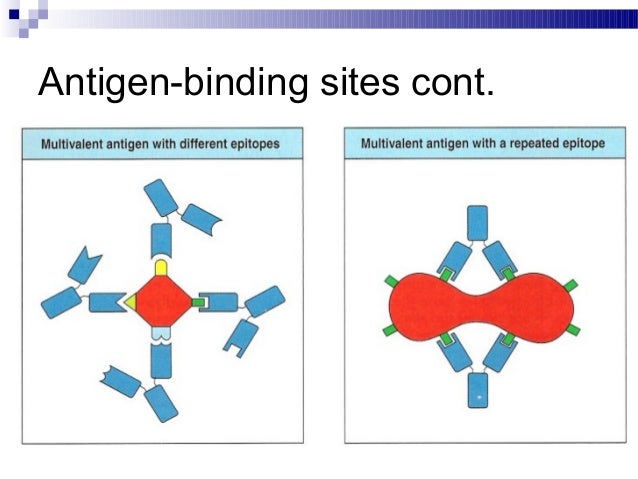 Antigen-binding sites cont.

Multivalent antigen with different epitopes

Multivalent antigen with a repeated epitope